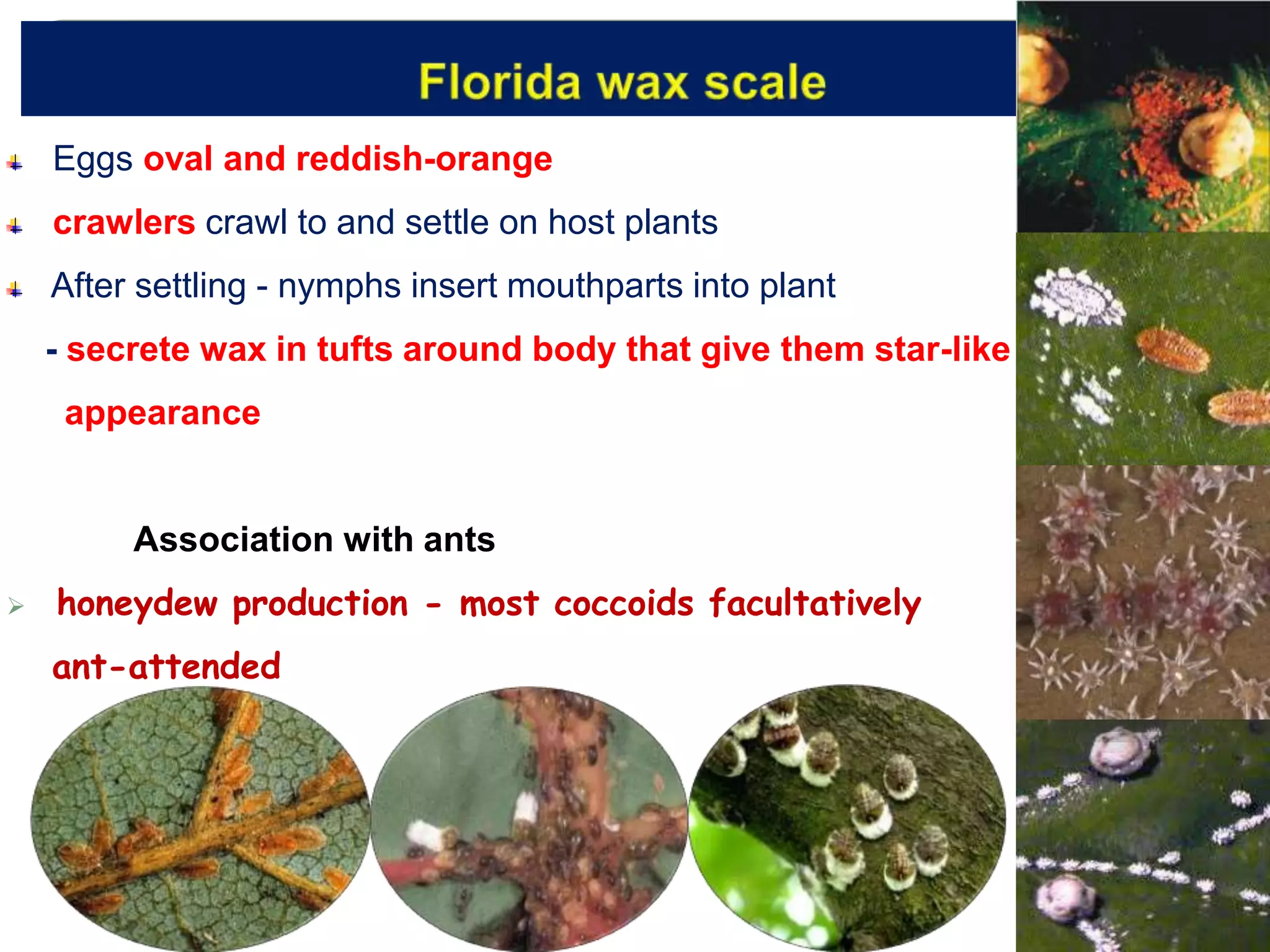 Florida wax scale

Eggs oval and reddish-orange

crawlers crawl to and settle on host plants

After settling - nymphs insert mouthparts into plant

- secrete wax in tufts around body that give them star-like appearance

Association with ants

honeydew production - most coccoids facultatively ant-attended